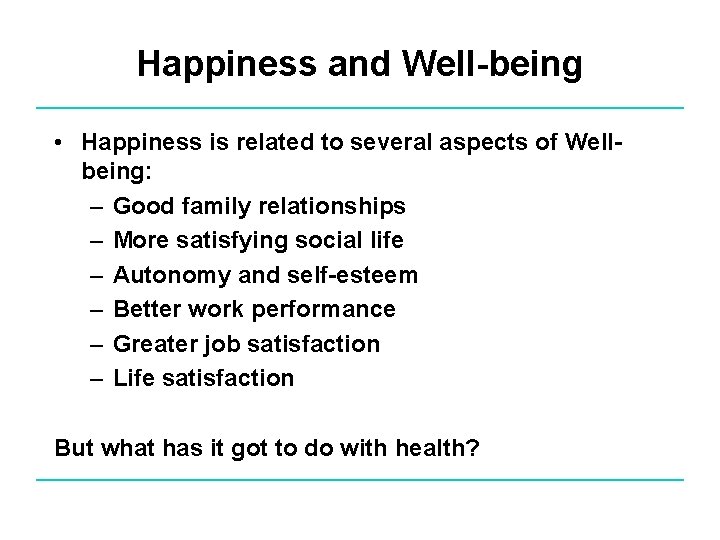 Happiness and Well-being

• Happiness is related to several aspects of Well-being:
  – Good family relationships
  – More satisfying social life
  – Autonomy and self-esteem
  – Better work performance
  – Greater job satisfaction
  – Life satisfaction

But what has it got to do with health?